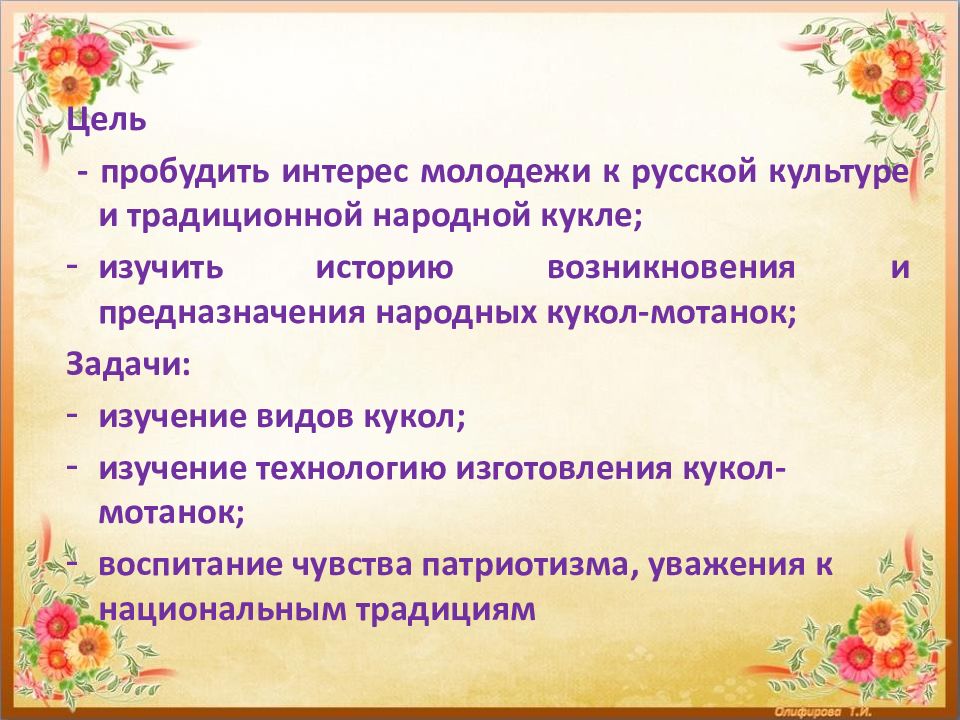 Цель

- пробудить интерес молодежи к русской культуре и традиционной народной кукле;

- изучить историю возникновения и предназначения народных кукол-мотанок;

Задачи:

- изучение видов кукол;

- изучение технологию изготовления кукол-мотанок;

- воспитание чувства патриотизма, уважения к национальным традициям

Олифирова Т.И.